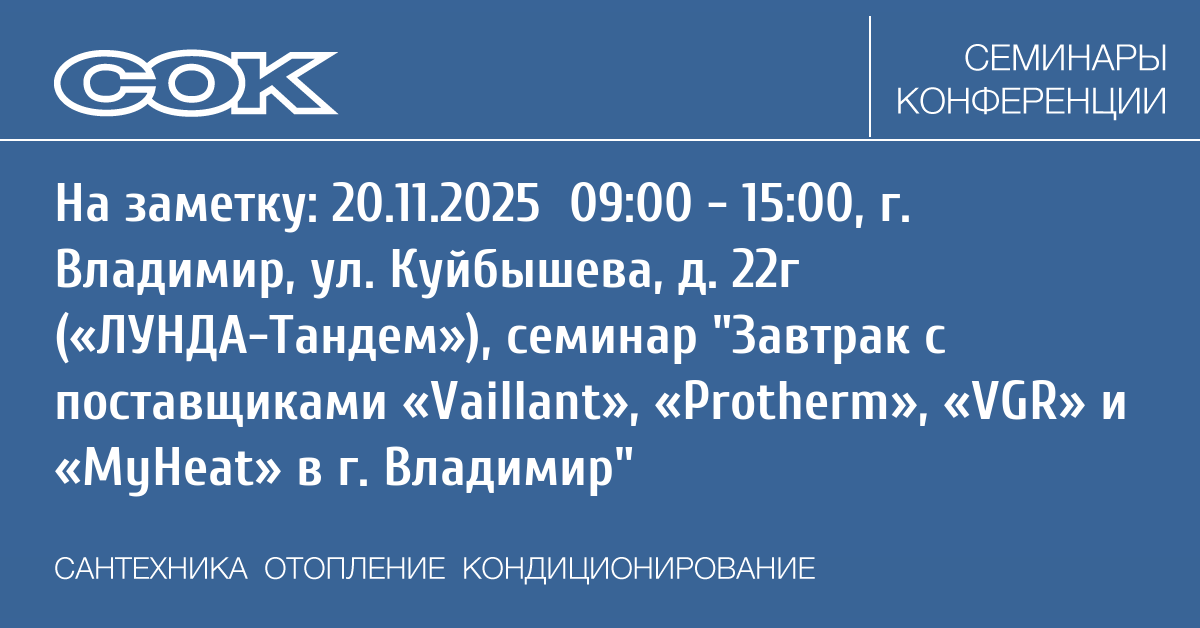 СОК

СЕМИНАРЫ
КОНФЕРЕНЦИИ

На заметку: 20.11.2025 09:00 - 15:00, г. Владимир, ул. Куйбышева, д. 22г («ЛУНДА-Тандем»), семинар "Завтрак с поставщиками «Vaillant», «Protherm», «VGR» и «MyHeat» в г. Владимир"

САНТЕХНИКА ОТОПЛЕНИЕ КОНДИЦИОНИРОВАНИЕ